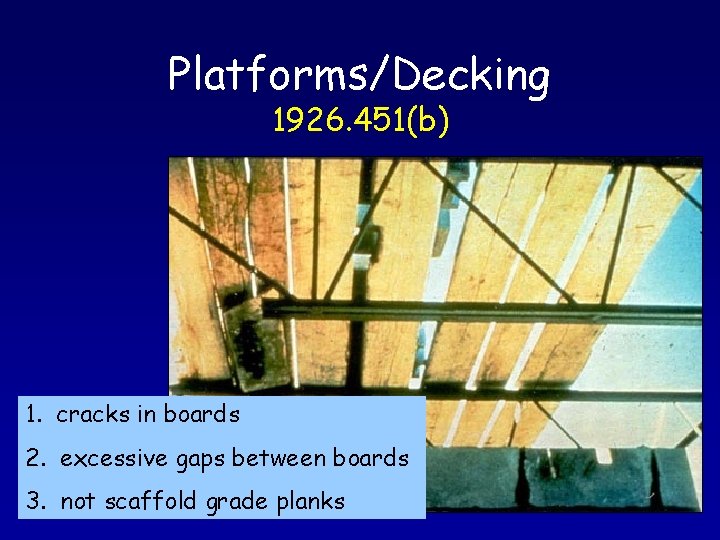 Platforms/Decking
1926.451(b)

1. cracks in boards
2. excessive gaps between boards
3. not scaffold grade planks